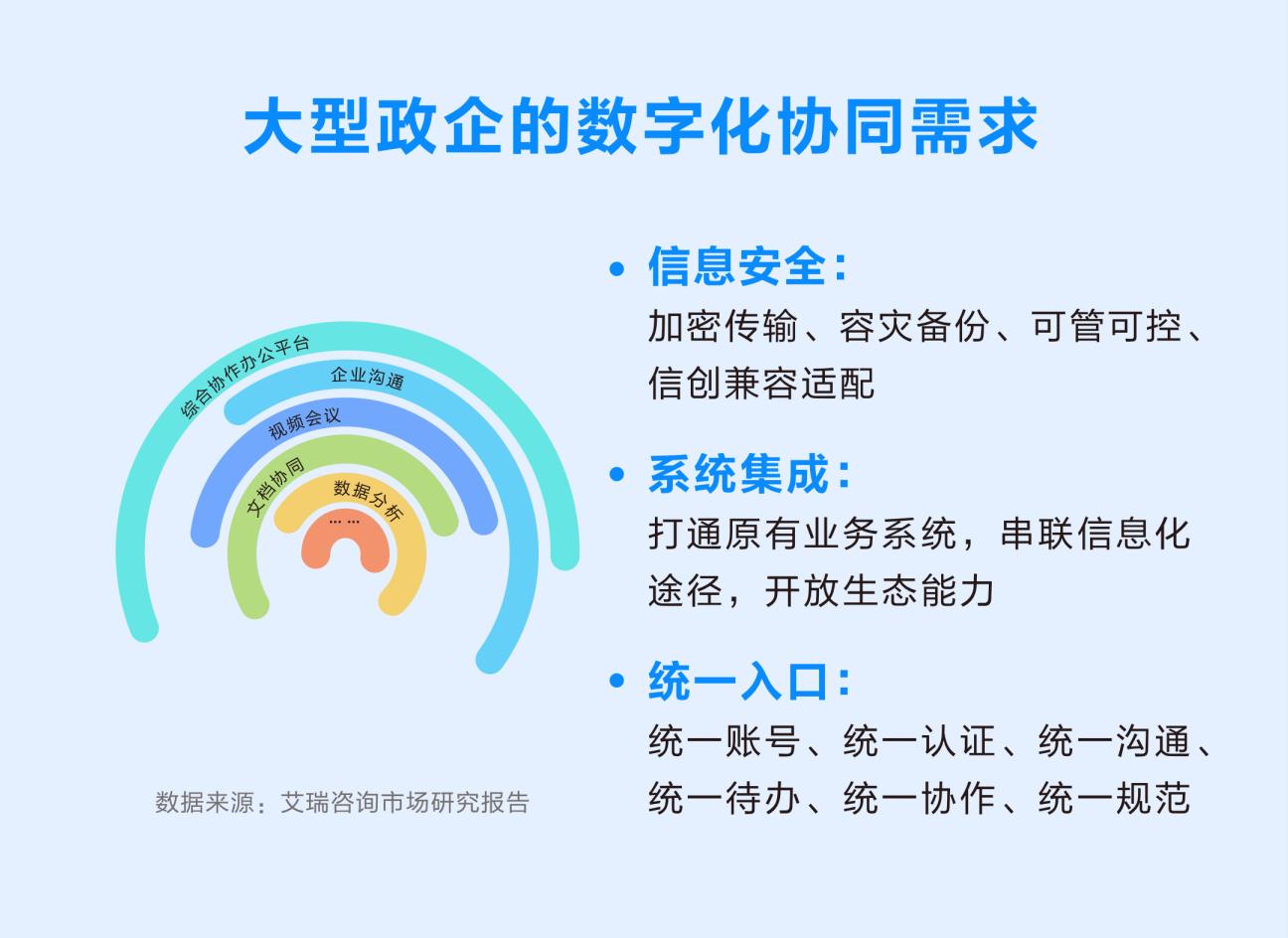 大型政企的数字化协同需求

综合协作办公平台
企业沟通
视频会议
文档协同
数据分析
……

数据来源：艾瑞咨询市场研究报告

• 信息安全：
加密传输、容灾备份、可管可控、信创兼容适配

• 系统集成：
打通原有业务系统，串联信息化途径，开放生态能力

• 统一入口：
统一账号、统一认证、统一沟通、统一待办、统一协作、统一规范